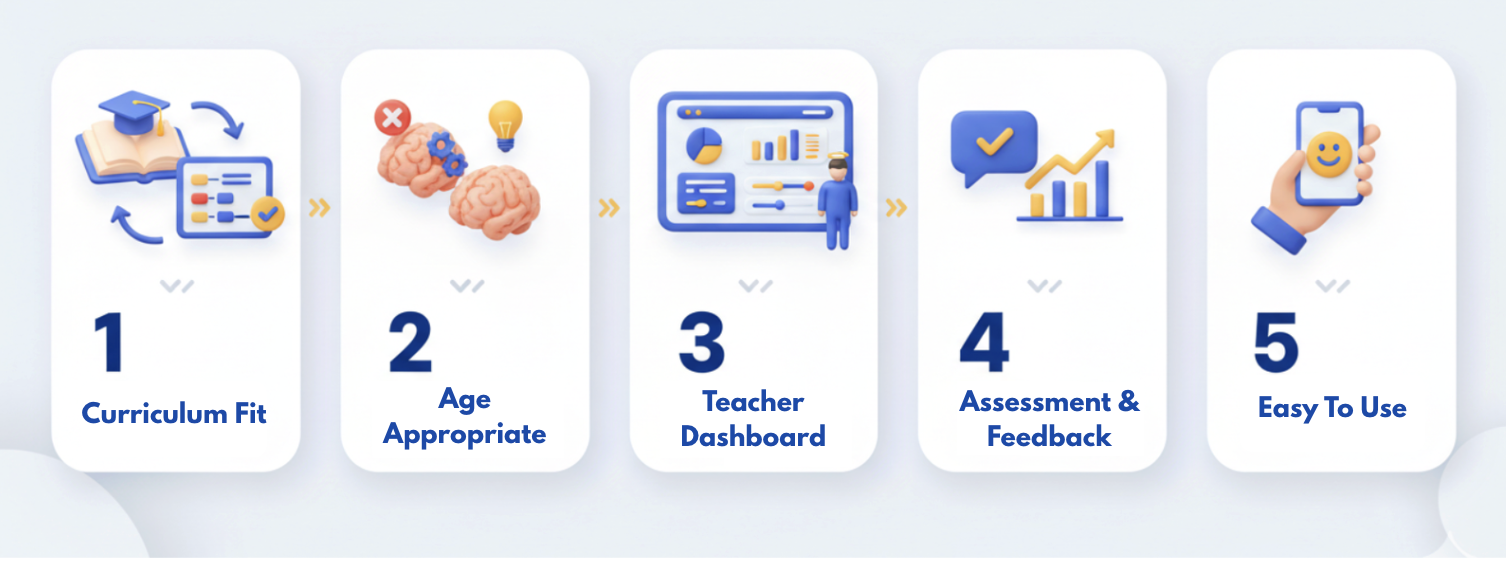 1
Curriculum Fit

2
Age Appropriate

3
Teacher Dashboard

4
Assessment & Feedback

5
Easy To Use